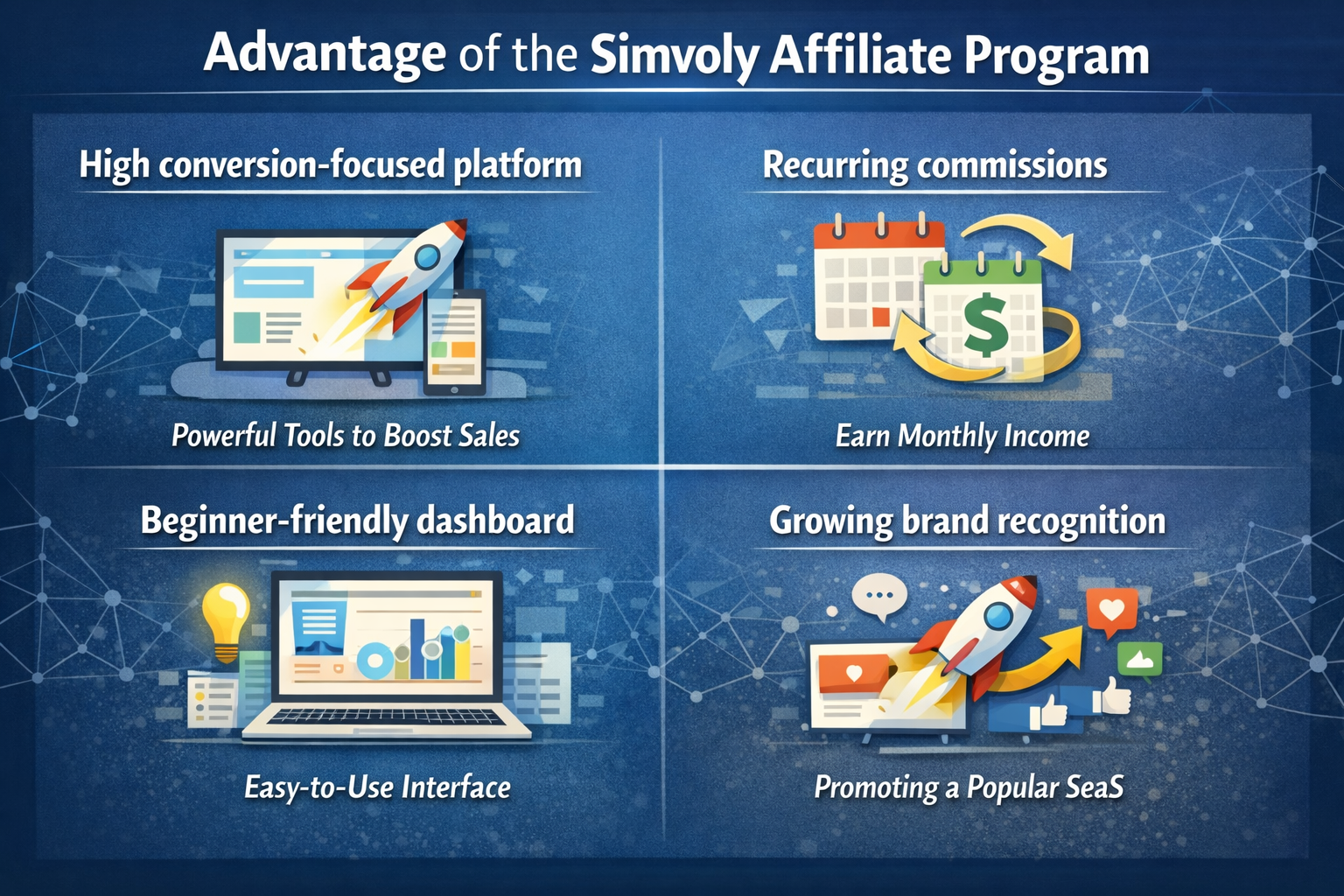 Advantage of the Simvoly Affiliate Program

High conversion-focused platform

Powerful Tools to Boost Sales

Recurring commissions

$

Earn Monthly Income

Beginner-friendly dashboard

Easy-to-Use Interface

Growing brand recognition

Promoting a Popular SeaS